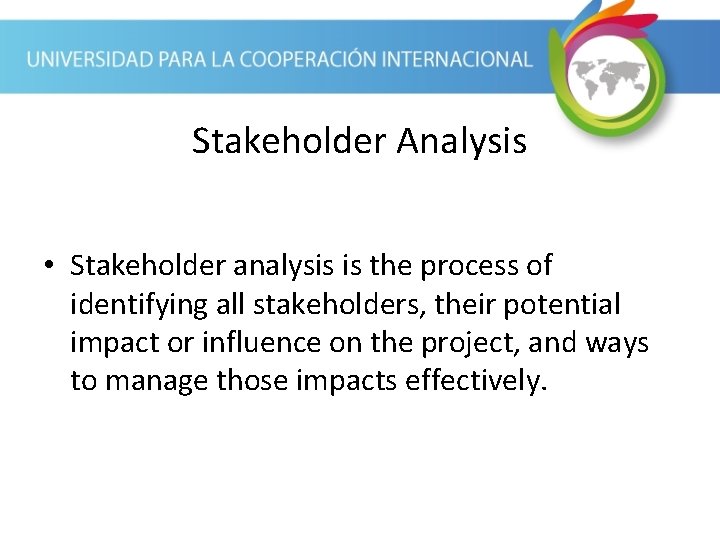 UNIVERSIDAD PARA LA COOPERACIÓN INTERNACIONAL

Stakeholder Analysis

• Stakeholder analysis is the process of identifying all stakeholders, their potential impact or influence on the project, and ways to manage those impacts effectively.